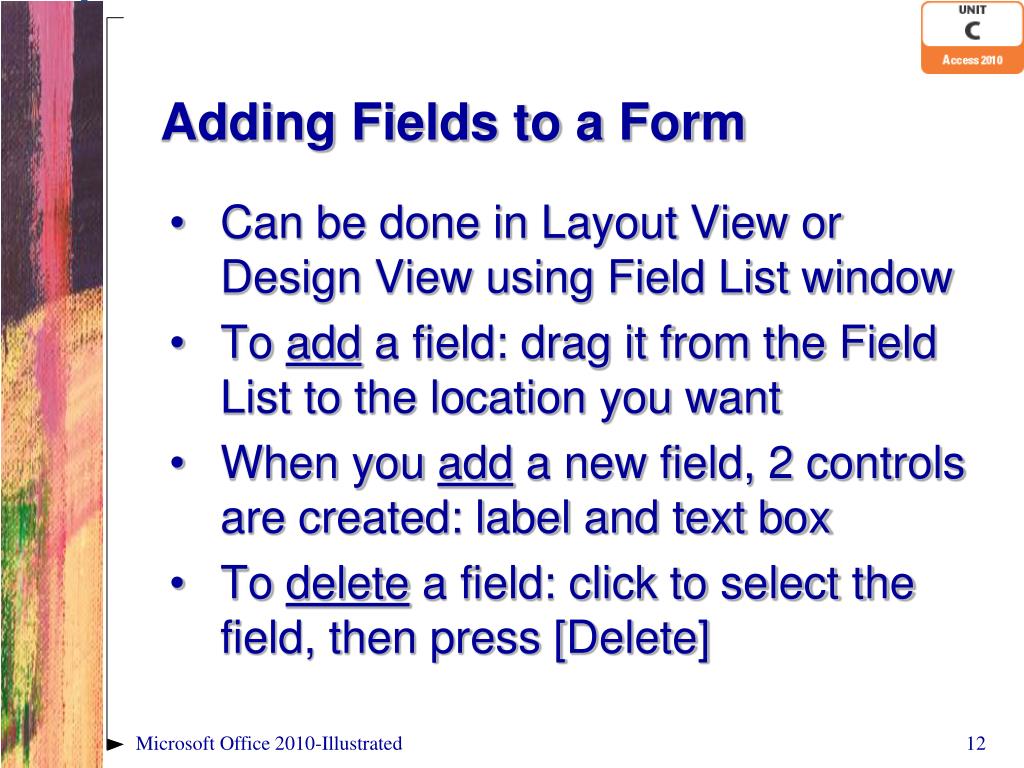 UNIT
C
Access 2010

Adding Fields to a Form

• Can be done in Layout View or Design View using Field List window
• To add a field: drag it from the Field List to the location you want
• When you add a new field, 2 controls are created: label and text box
• To delete a field: click to select the field, then press [Delete]

Microsoft Office 2010-Illustrated

12